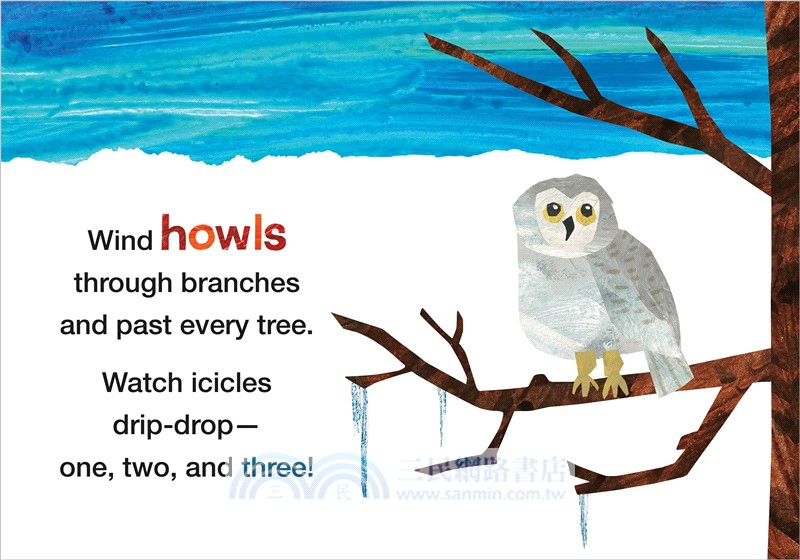 Wind howls through branches and past every tree.

Watch icicles drip-drop— one, two, and three!

三民 三民網路書店 www.sanmin.com.tw